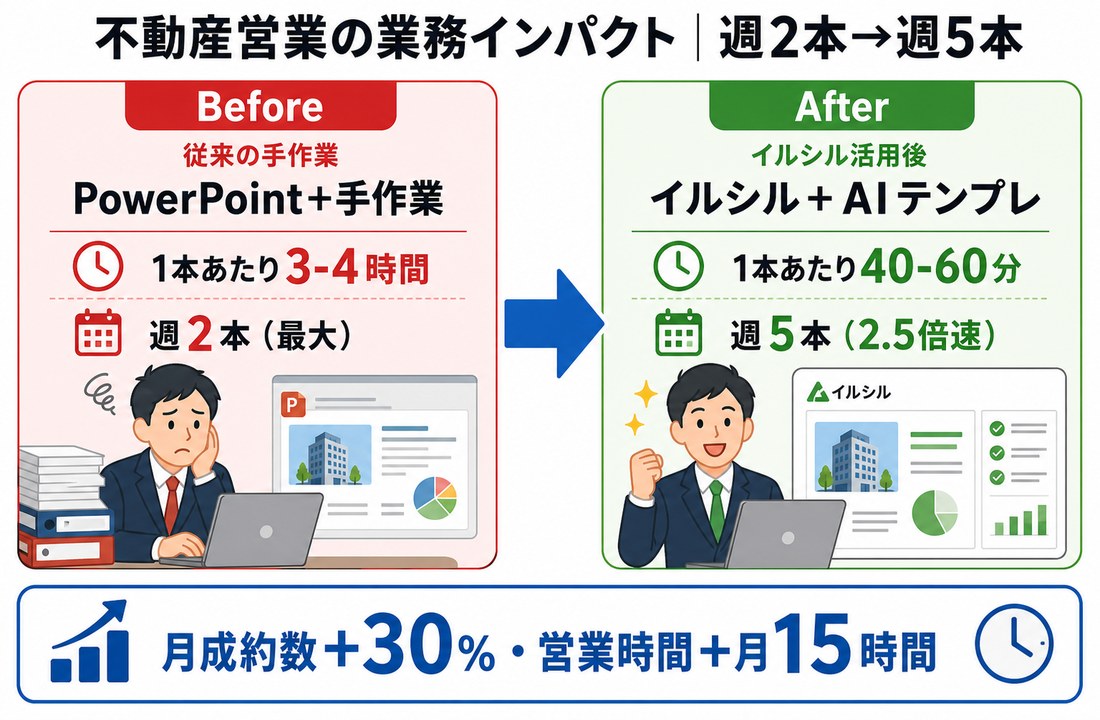 不動産営業の業務インパクト｜週2本→週5本

Before

従来の手作業

PowerPoint＋手作業

1本あたり3-4時間

週2本（最大）

After

イルシル活用後

イルシル＋AIテンプレ

1本あたり40-60分

週5本（2.5倍速）

イルシル

月成約数＋30%・営業時間＋月15時間